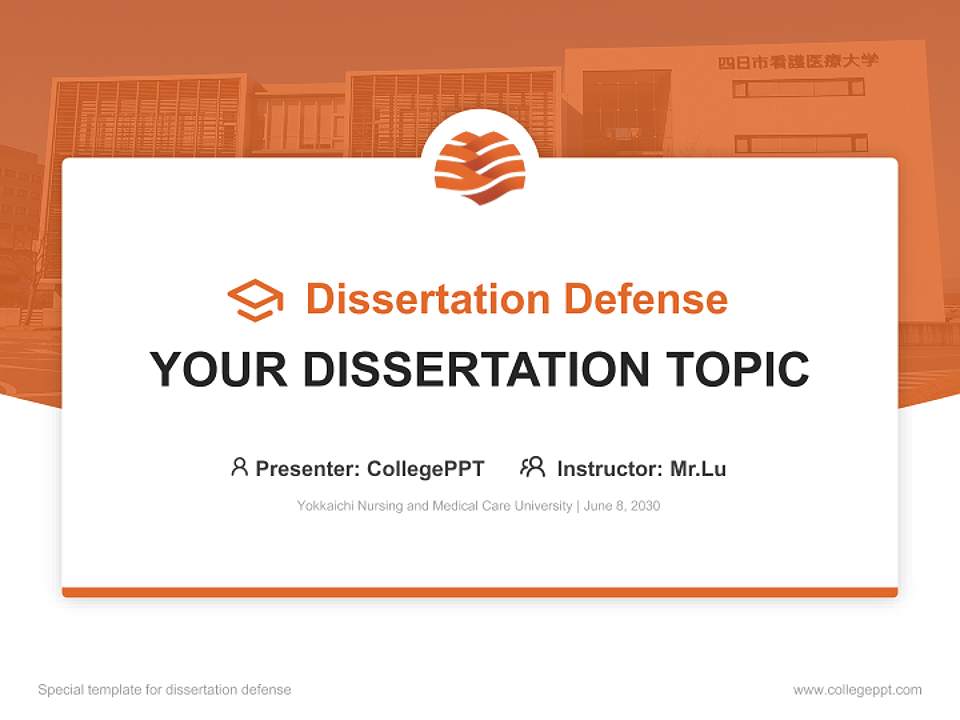 四日市看護医療大学

Dissertation Defense

YOUR DISSERTATION TOPIC

Presenter: CollegePPT Instructor: Mr.Lu

Yokkaichi Nursing and Medical Care University | June 8, 2030

Special template for dissertation defense

www.collegeppt.com